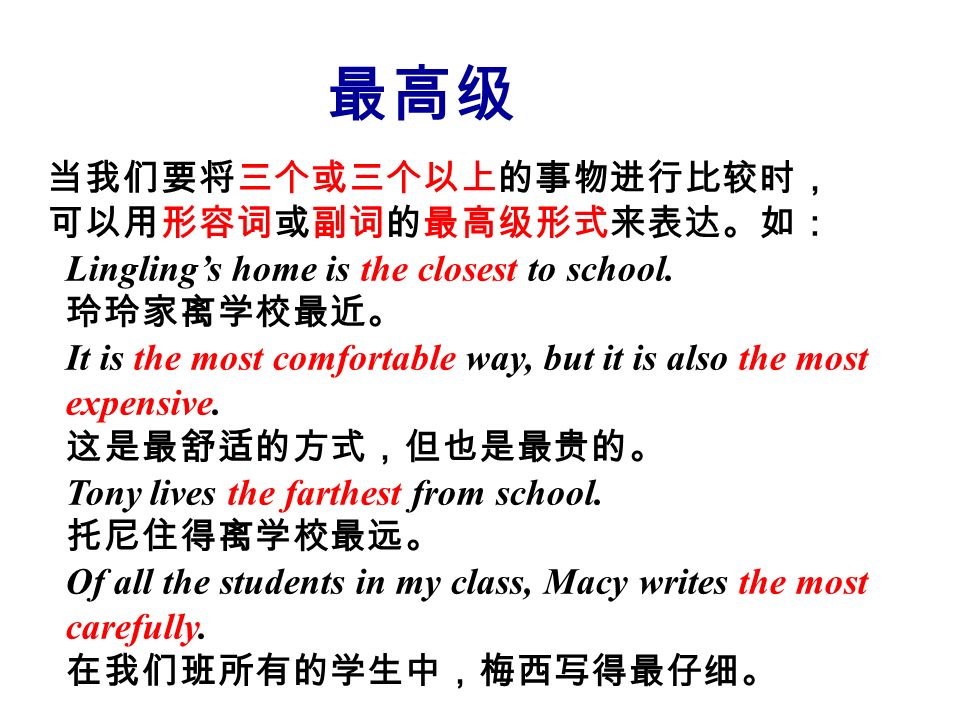 最高级

当我们要将三个或三个以上的事物进行比较时，可以用形容词或副词的最高级形式来表达。如：

Lingling’s home is the closest to school.
玲玲家离学校最近。

It is the most comfortable way, but it is also the most expensive.
这是最舒适的方式，但也是最贵的。

Tony lives the farthest from school.
托尼住得离学校最远。

Of all the students in my class, Macy writes the most carefully.
在我们班所有的学生中，梅西写得最仔细。